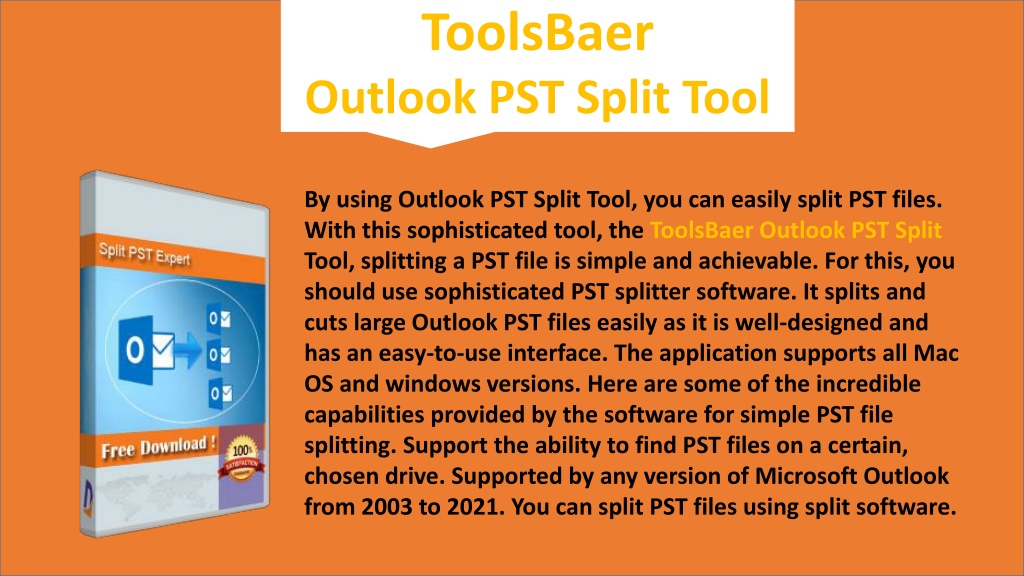 ToolsBaer
Outlook PST Split Tool

Split PST Expert

Free Download !

100% SATISFACTION

By using Outlook PST Split Tool, you can easily split PST files. With this sophisticated tool, the ToolsBaer Outlook PST Split Tool, splitting a PST file is simple and achievable. For this, you should use sophisticated PST splitter software. It splits and cuts large Outlook PST files easily as it is well-designed and has an easy-to-use interface. The application supports all Mac OS and windows versions. Here are some of the incredible capabilities provided by the software for simple PST file splitting. Support the ability to find PST files on a certain, chosen drive. Supported by any version of Microsoft Outlook from 2003 to 2021. You can split PST files using split software.